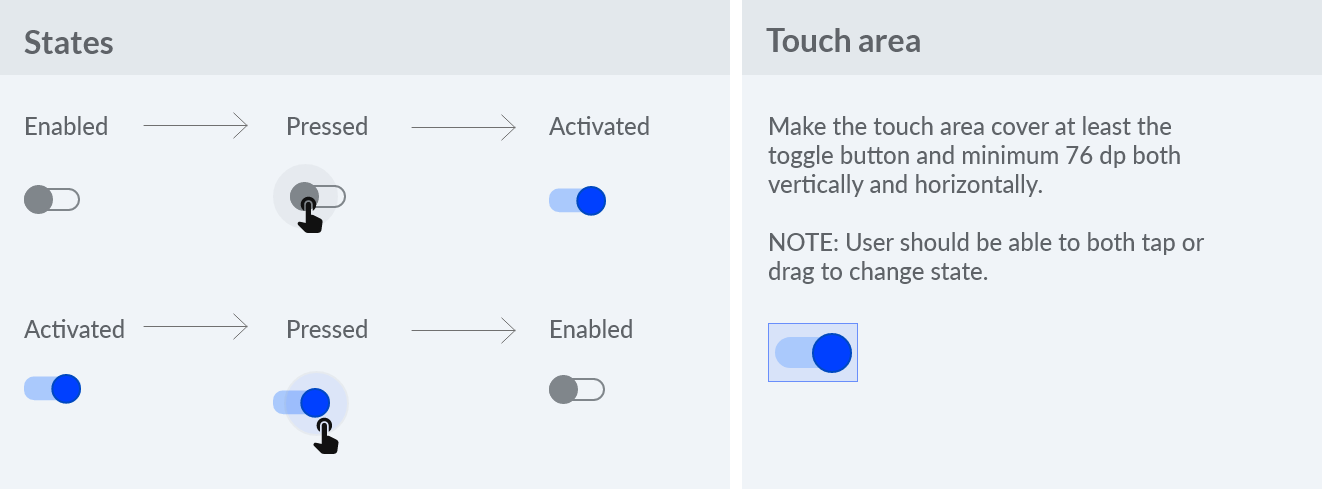 States

Enabled

Pressed

Activated

Activated

Pressed

Enabled

Touch area

Make the touch area cover at least the toggle button and minimum 76 dp both vertically and horizontally.

NOTE: User should be able to both tap or drag to change state.